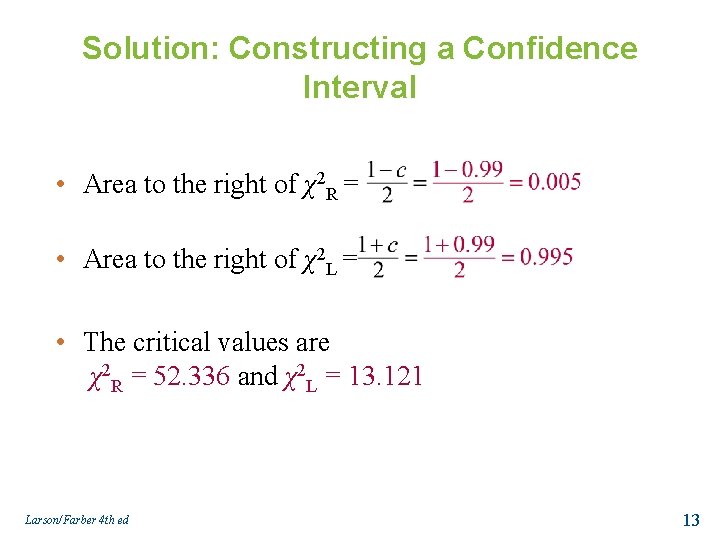 Solution: Constructing a Confidence Interval

• Area to the right of $\chi^2_R = \frac{1-c}{2} = \frac{1-0.99}{2} = 0.005$

• Area to the right of $\chi^2_L = \frac{1+c}{2} = \frac{1+0.99}{2} = 0.995$

• The critical values are
$\chi^2_R = 52.336$ and $\chi^2_L = 13.121$

Larson/Farber 4th ed

13